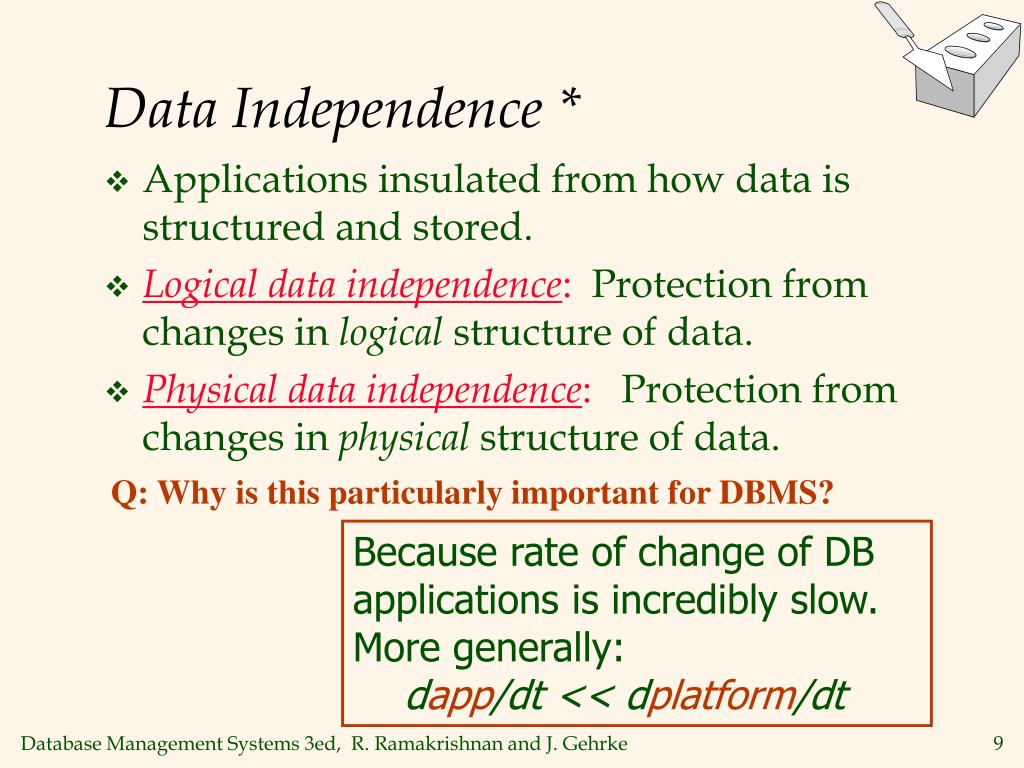 Data Independence *

❖ Applications insulated from how data is structured and stored.

❖ Logical data independence: Protection from changes in logical structure of data.

❖ Physical data independence: Protection from changes in physical structure of data.

Q: Why is this particularly important for DBMS?

Because rate of change of DB applications is incredibly slow. More generally:
dapp/dt << dplatform/dt

Database Management Systems 3ed, R. Ramakrishnan and J. Gehrke

9